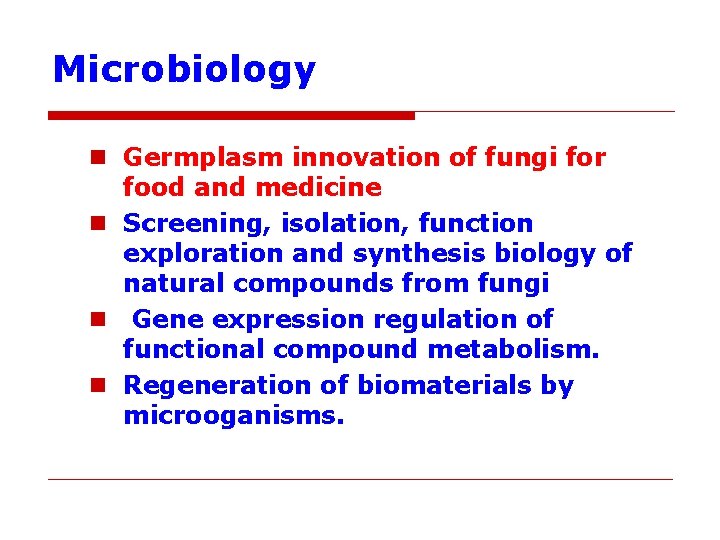 Microbiology

- Germplasm innovation of fungi for food and medicine
- Screening, isolation, function exploration and synthesis biology of natural compounds from fungi
- Gene expression regulation of functional compound metabolism.
- Regeneration of biomaterials by microoganisms.